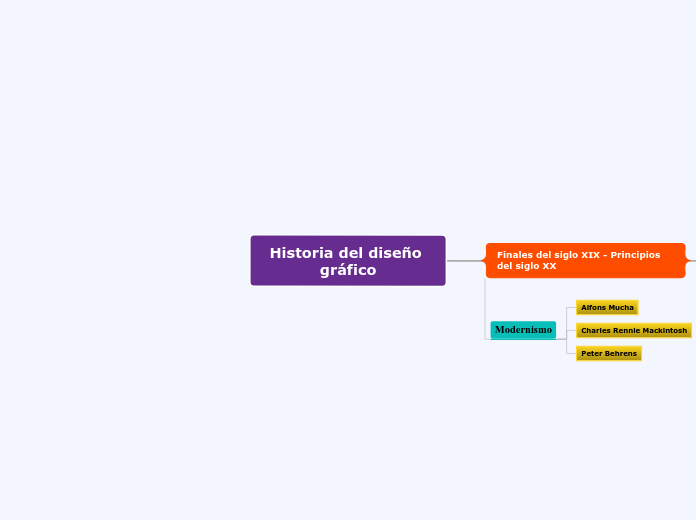 Historia del diseño gráfico

Finales del siglo XIX - Principios del siglo XX

Modernismo

Alfons Mucha

Charles Rennie Mackintosh

Peter Behrens